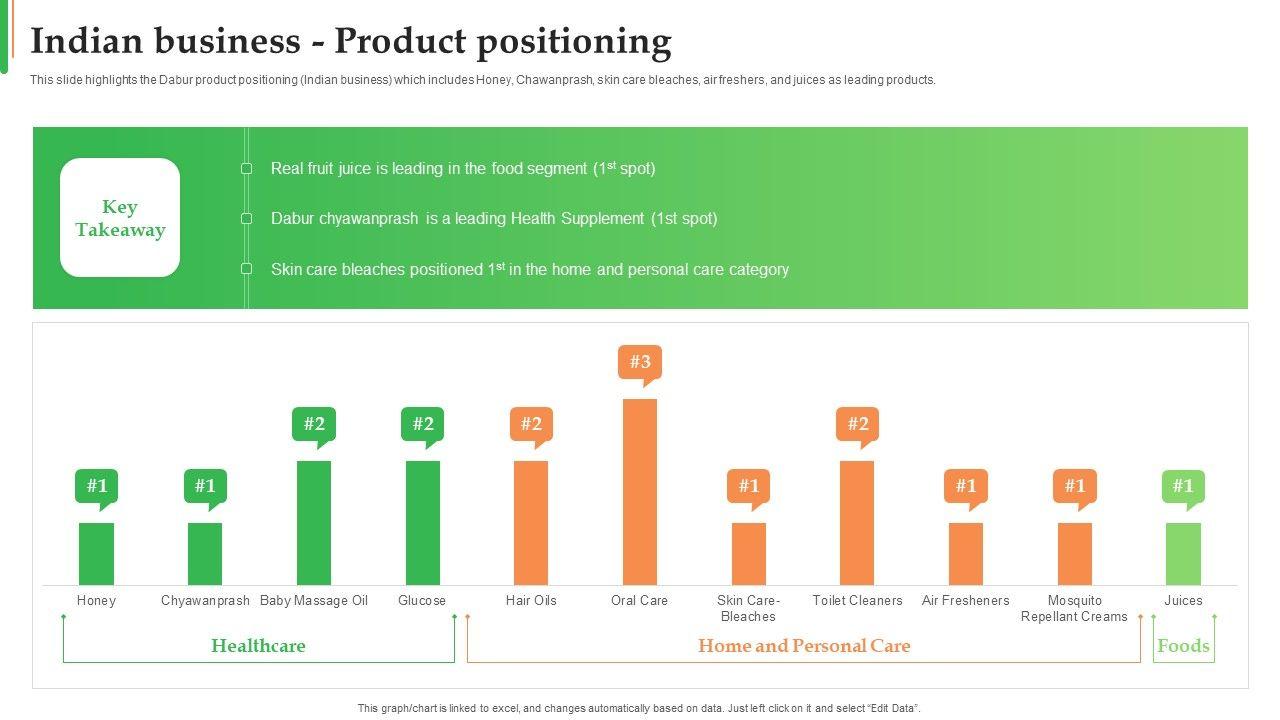 Indian business - Product positioning

This slide highlights the Dabur product positioning (Indian business) which includes Honey, Chawanprash, skin care bleaches, air freshers, and juices as leading products.

Key Takeaway

Real fruit juice is leading in the food segment ($1^{st}$ spot)

Dabur chyawanprash is a leading Health Supplement (1st spot)

Skin care bleaches positioned $1^{st}$ in the home and personal care category

#1 #1 #2 #2 #2 #3 #1 #2 #1 #1 #1

Honey
Chyawanprash
Baby Massage Oil
Glucose
Hair Oils
Oral Care
Skin Care-Bleaches
Toilet Cleaners
Air Fresheners
Mosquito Repellant Creams
Juices

Healthcare
Home and Personal Care
Foods

This graph/chart is linked to excel, and changes automatically based on data. Just left click on it and select "Edit Data".